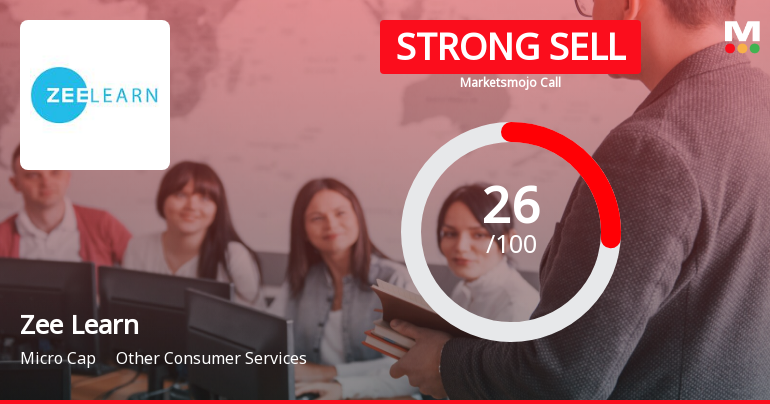 ZEELEARN

STRONG SELL

Marketsmojo Call

M

26
/100

Zee Learn

Micro Cap Other Consumer Services